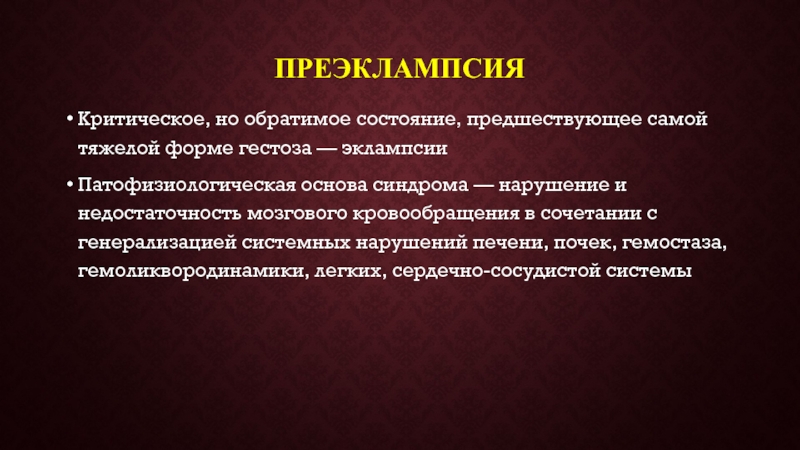 ПРЕЭКЛАМПСИЯ

• Критическое, но обратимое состояние, предшествующее самой тяжелой форме гестоза — эклампсии

• Патофизиологическая основа синдрома — нарушение и недостаточность мозгового кровообращения в сочетании с генерализацией системных нарушений печени, почек, гемостаза, гемоликвородинамики, легких, сердечно-сосудистой системы